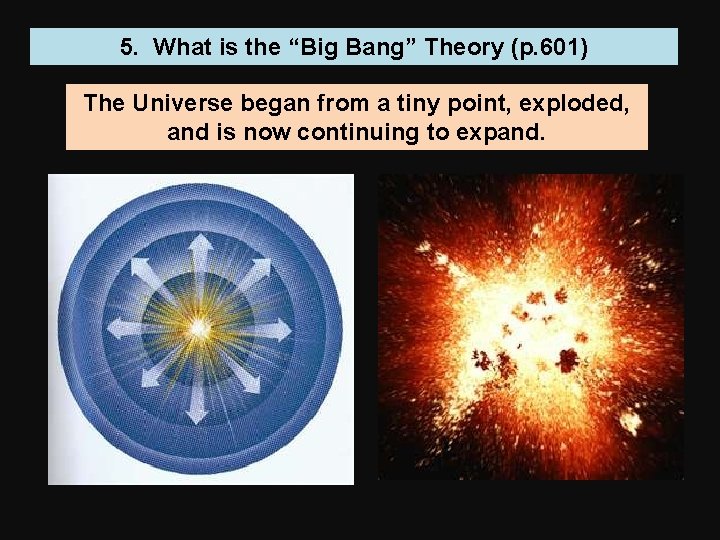 5. What is the “Big Bang” Theory (p.601)

The Universe began from a tiny point, exploded, and is now continuing to expand.